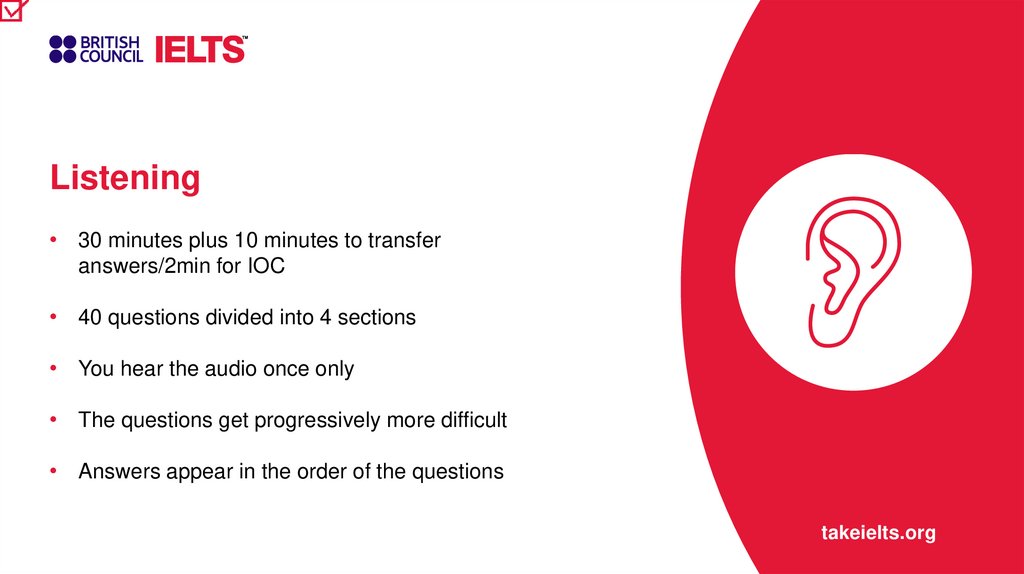 BRITISH COUNCIL IELTS™

Listening

• 30 minutes plus 10 minutes to transfer answers/2min for IOC

• 40 questions divided into 4 sections

• You hear the audio once only

• The questions get progressively more difficult

• Answers appear in the order of the questions

takeielts.org